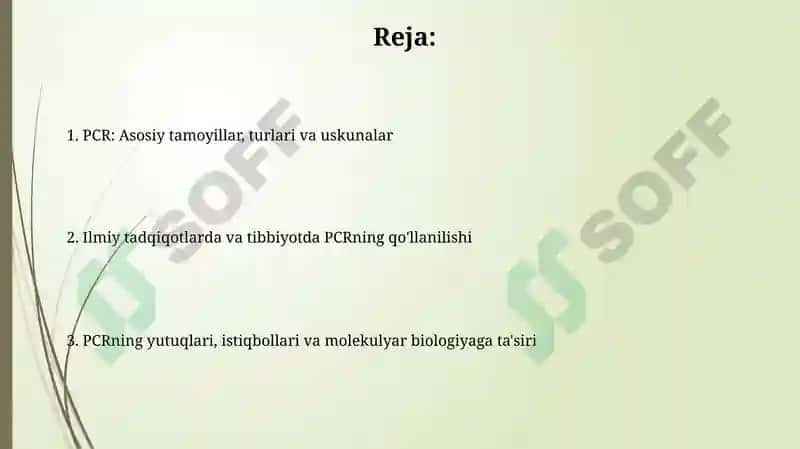 Reja:

1. PCR: Asosiy tamoyillar, turlari va uskunalar

2. Ilmiy tadqiqotlarda va tibbiyotda PCRning qo'llanilishi

3. PCRning yutuqlari, istiqbollari va molekulyar biologiyaga ta'siri

SOFF

SOFF